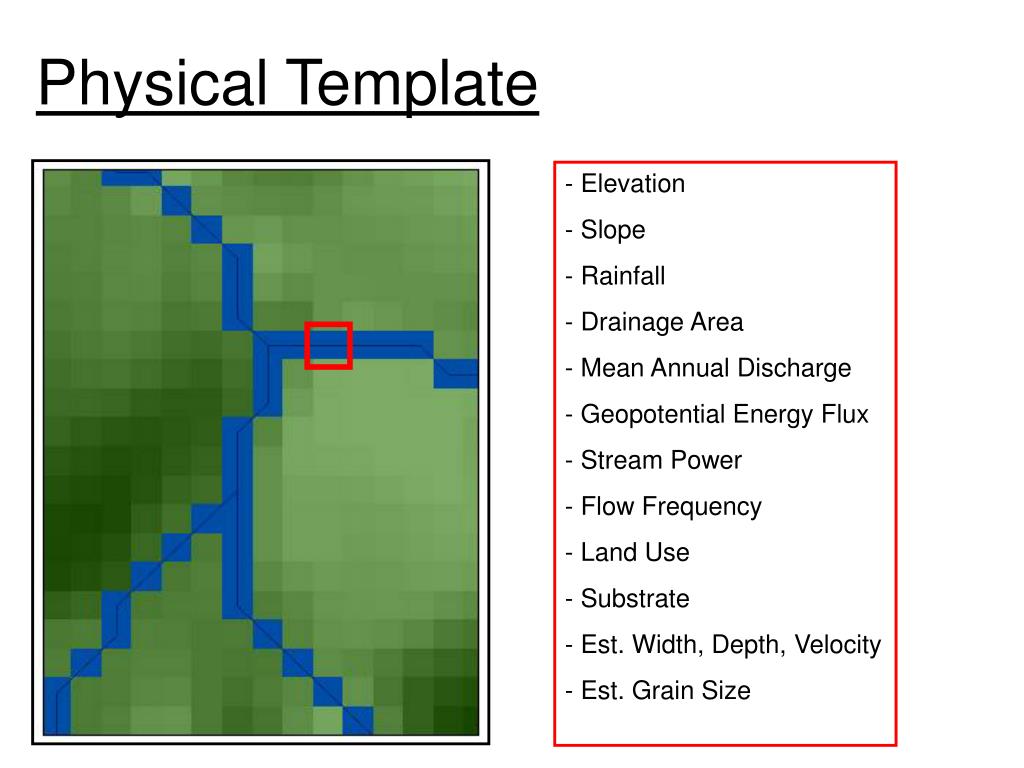 Physical Template

- Elevation
- Slope
- Rainfall
- Drainage Area
- Mean Annual Discharge
- Geopotential Energy Flux
- Stream Power
- Flow Frequency
- Land Use
- Substrate
- Est. Width, Depth, Velocity
- Est. Grain Size